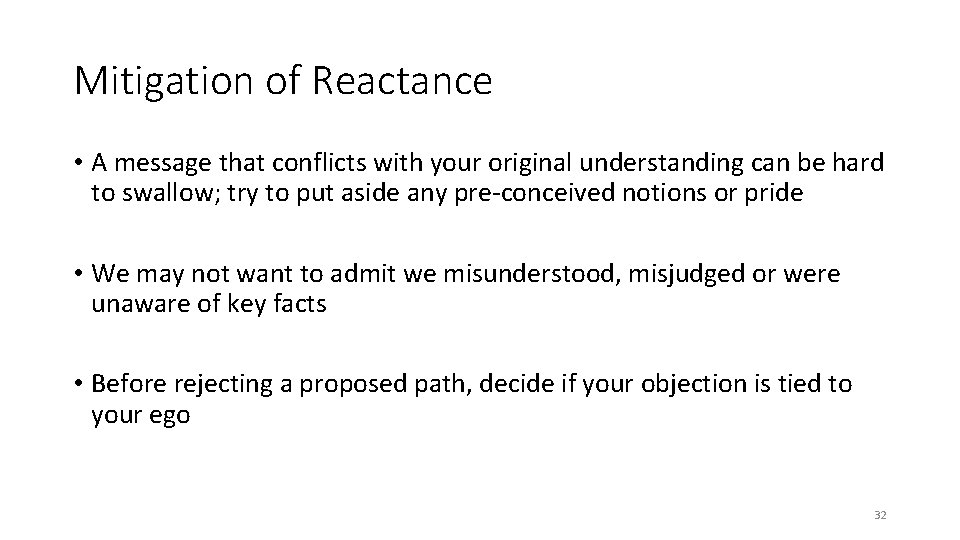 Mitigation of Reactance

• A message that conflicts with your original understanding can be hard to swallow; try to put aside any pre-conceived notions or pride

• We may not want to admit we misunderstood, misjudged or were unaware of key facts

• Before rejecting a proposed path, decide if your objection is tied to your ego

32